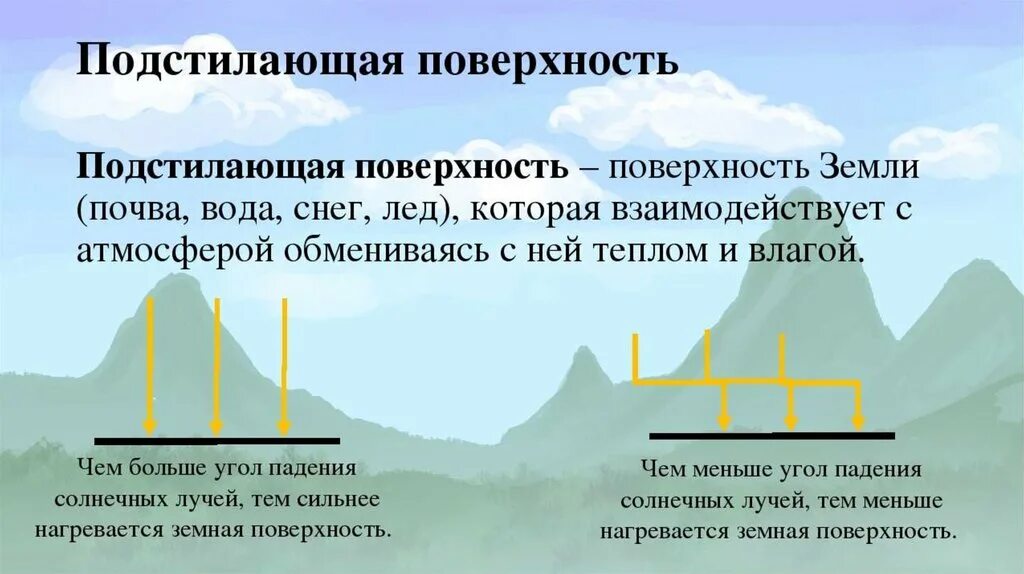 Подстилающая поверхность

Подстилающая поверхность – поверхность Земли (почва, вода, снег, лед), которая взаимодействует с атмосферой обмениваясь с ней теплом и влагой.

Чем больше угол падения солнечных лучей, тем сильнее нагревается земная поверхность.

Чем меньше угол падения солнечных лучей, тем меньше нагревается земная поверхность.